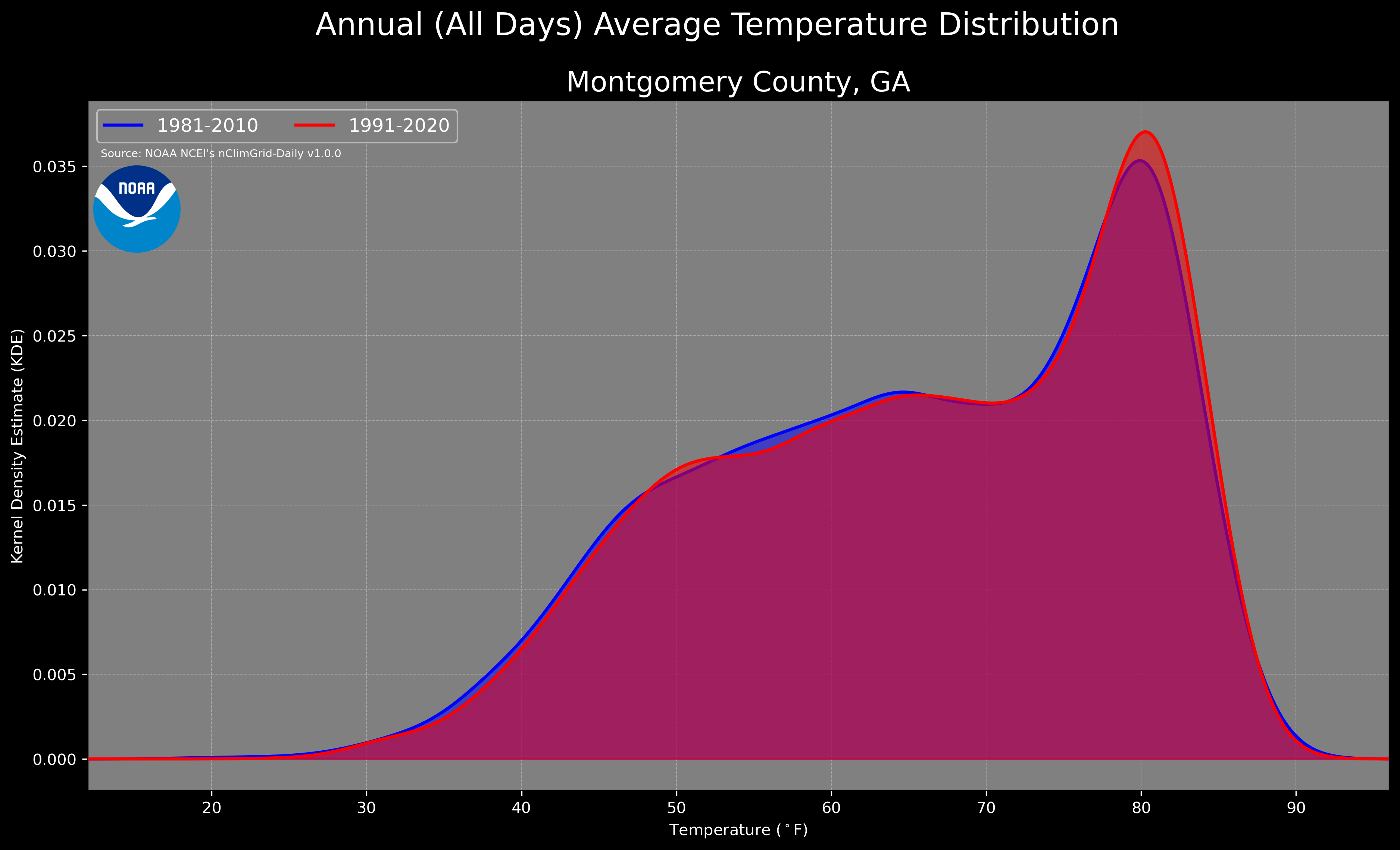 Annual (All Days) Average Temperature Distribution

Montgomery County, GA

1981-2010
1991-2020

Source: NOAA NCEI's nClimGrid-Daily v1.0.0

NOAA

Kernel Density Estimate (KDE)

0.035
0.030
0.025
0.020
0.015
0.010
0.005
0.000

20
30
40
50
60
70
80
90

Temperature ($^\circ$F)